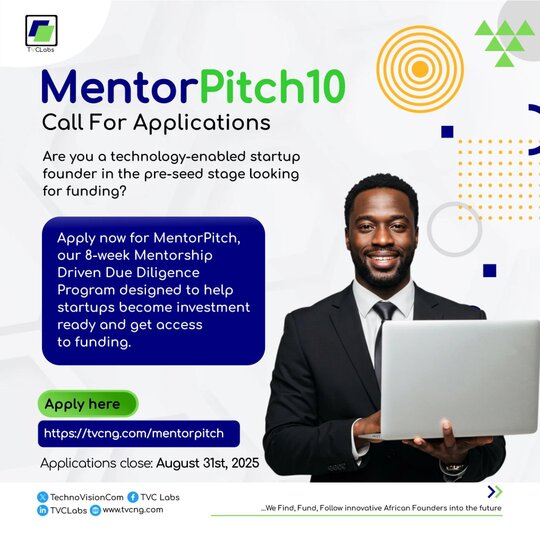 TVCLabs

MentorPitch10
Call For Applications

Are you a technology-enabled startup founder in the pre-seed stage looking for funding?

Apply now for MentorPitch, our 8-week Mentorship Driven Due Diligence Program designed to help startups become investment ready and get access to funding.

Apply here

https://tvcng.com/mentorpitch

Applications close: August 31st, 2025

TechnoVisionCom TVC Labs
TVCLabs www.tvcng.com

...We Find, Fund, Follow innovative African Founders into the future